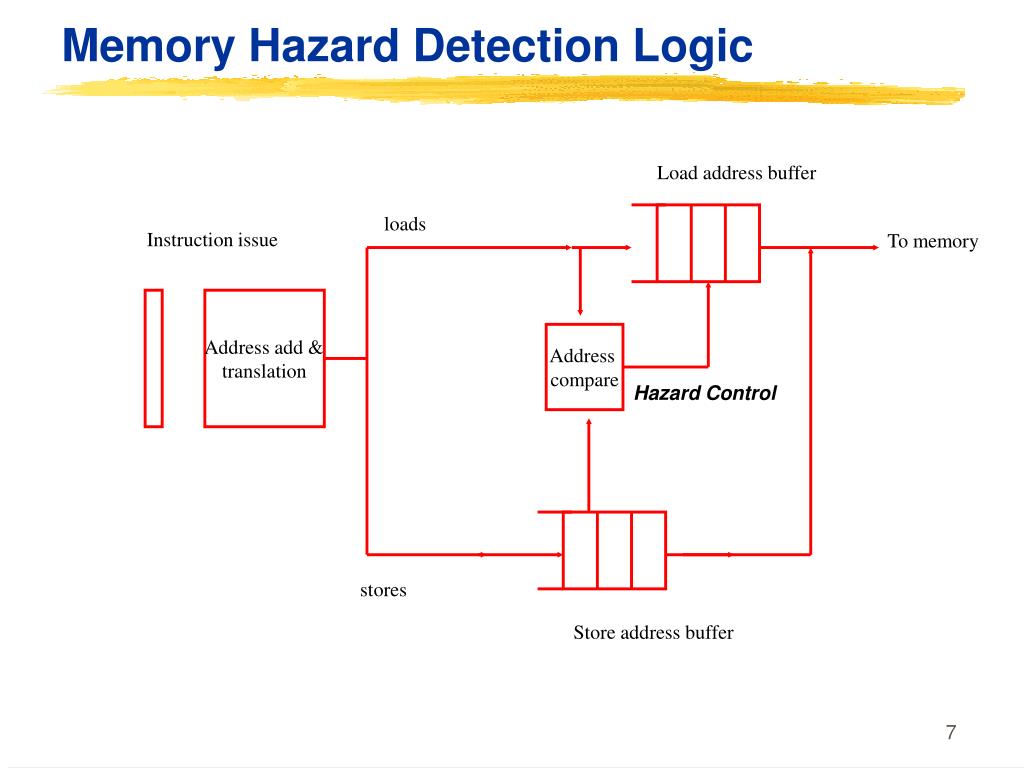 Memory Hazard Detection Logic

Load address buffer

loads

Instruction issue

To memory

Address add & translation

Address compare

Hazard Control

stores

Store address buffer

7